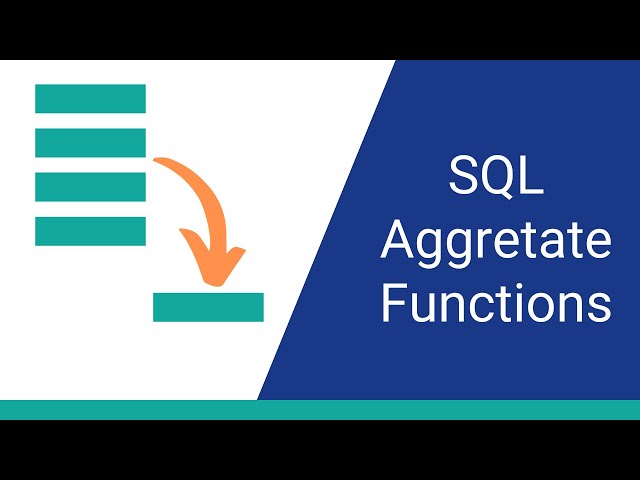 SQL
Aggregate
Functions